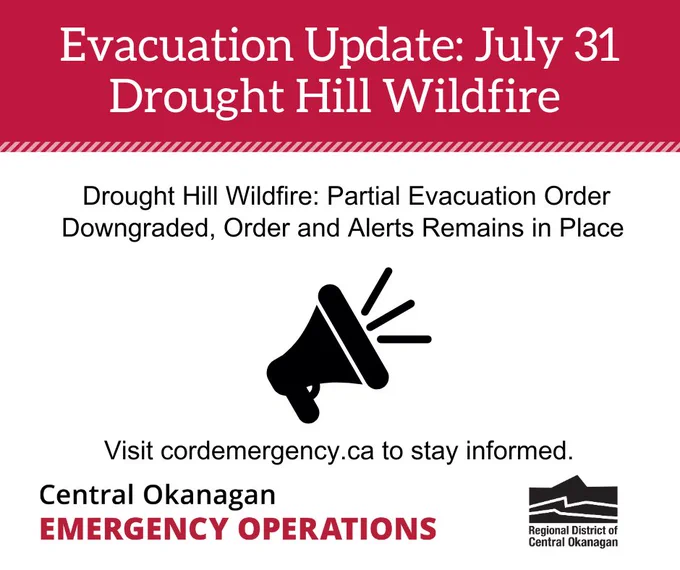 Evacuation Update: July 31
Drought Hill Wildfire

Drought Hill Wildfire: Partial Evacuation Order Downgraded, Order and Alerts Remains in Place

Visit cordemergency.ca to stay informed.

Central Okanagan
EMERGENCY OPERATIONS

Regional District of Central Okanagan